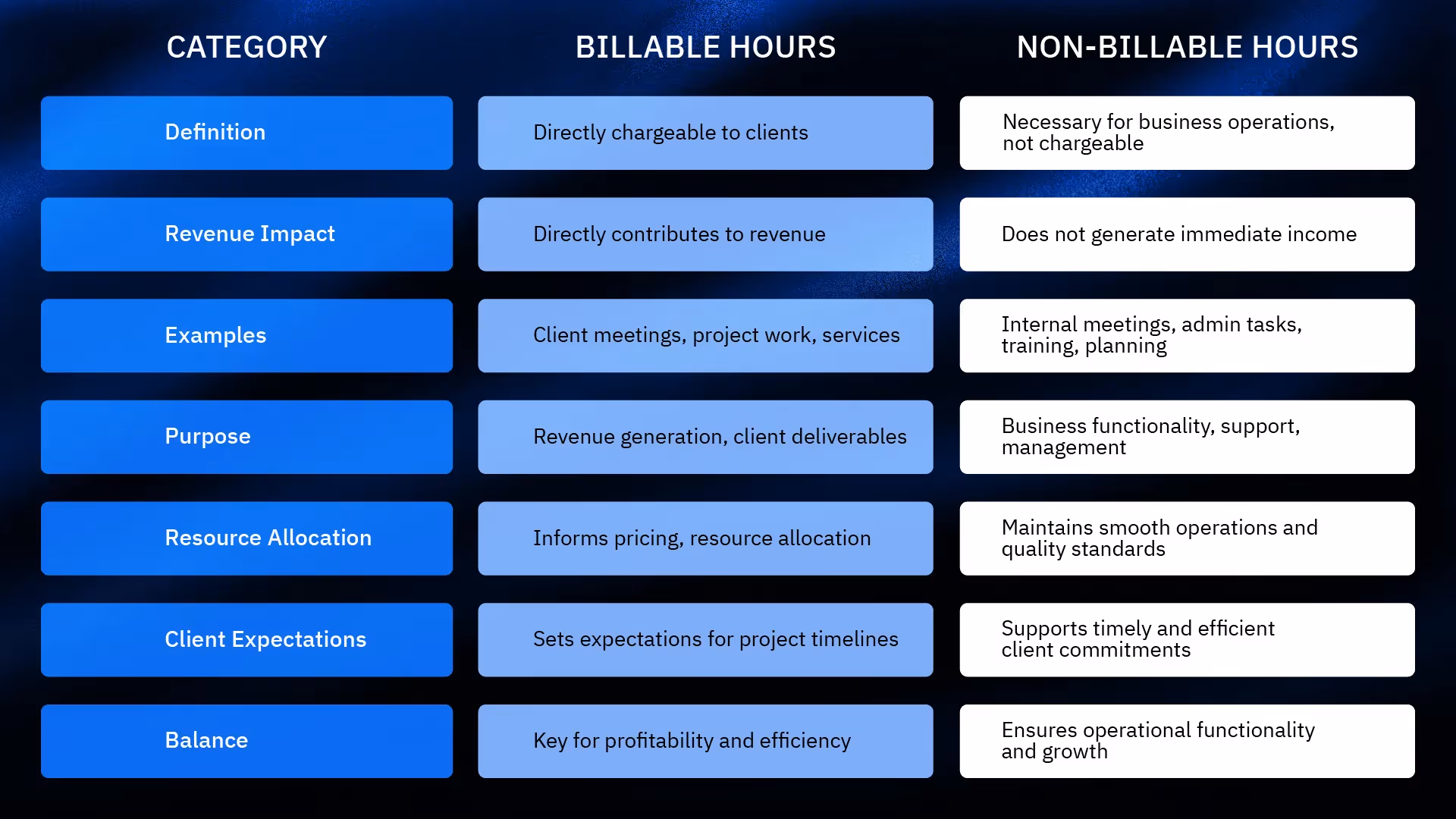 | CATEGORY | BILLABLE HOURS | NON-BILLABLE HOURS |
|---|---|---|
| Definition | Directly chargeable to clients | Necessary for business operations, not chargeable |
| Revenue Impact | Directly contributes to revenue | Does not generate immediate income |
| Examples | Client meetings, project work, services | Internal meetings, admin tasks, training, planning |
| Purpose | Revenue generation, client deliverables | Business functionality, support, management |
| Resource Allocation | Informs pricing, resource allocation | Maintains smooth operations and quality standards |
| Client Expectations | Sets expectations for project timelines | Supports timely and efficient client commitments |
| Balance | Key for profitability and efficiency | Ensures operational functionality and growth |